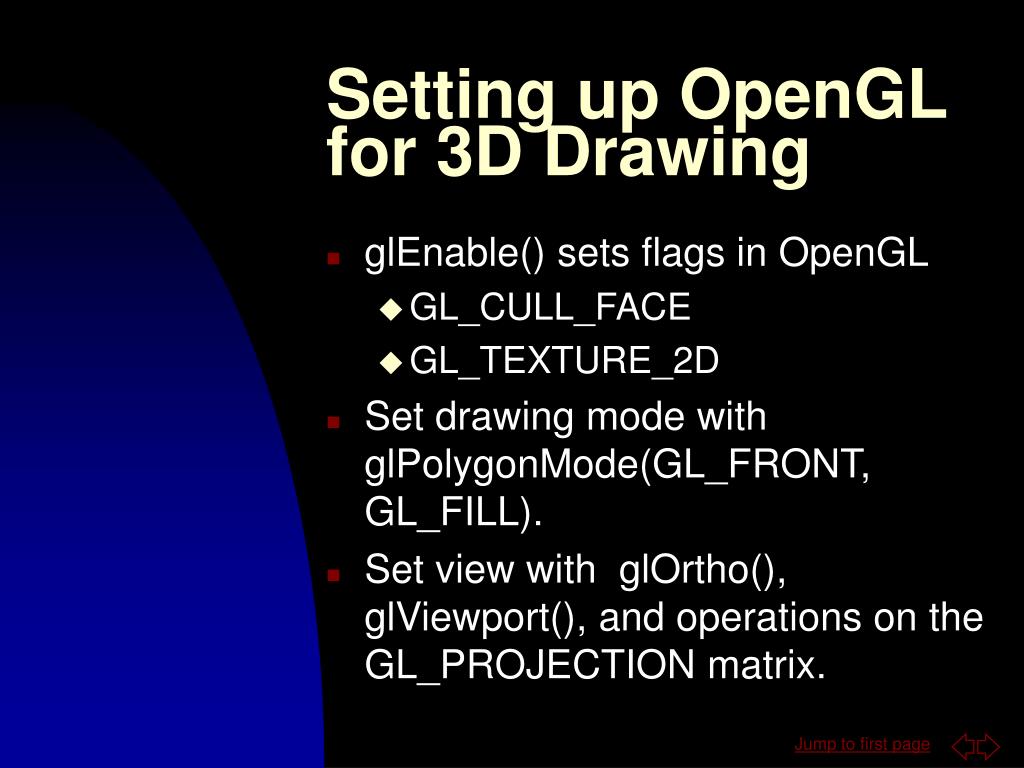 Setting up OpenGL for 3D Drawing

glEnable() sets flags in OpenGL

GL_CULL_FACE

GL_TEXTURE_2D

Set drawing mode with glPolygonMode(GL_FRONT, GL_FILL).

Set view with glOrtho(), glViewport(), and operations on the GL_PROJECTION matrix.

Jump to first page